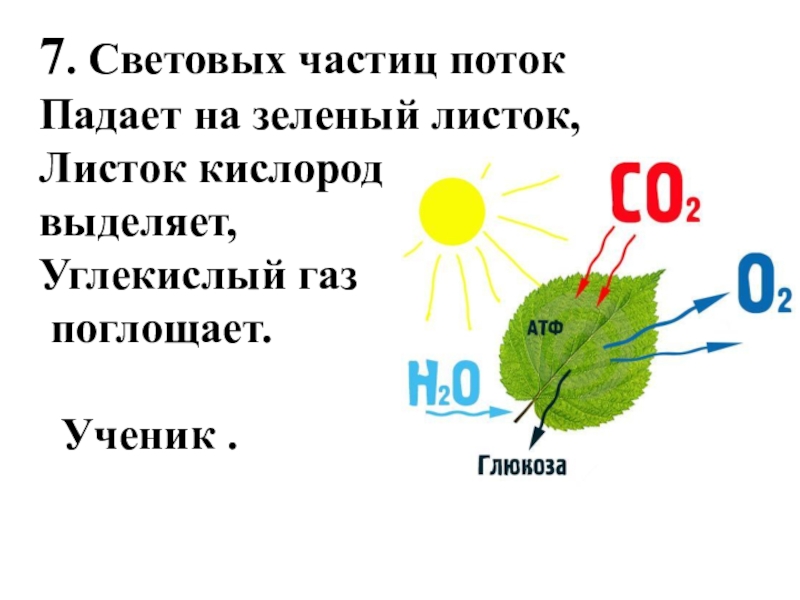 7. Световых частиц поток
Падает на зеленый листок,
Листок кислород
выделяет,
Углекислый газ
поглощает.

Ученик .

$CO_2$

$O_2$

АТФ

$H_2O$

Глюкоза